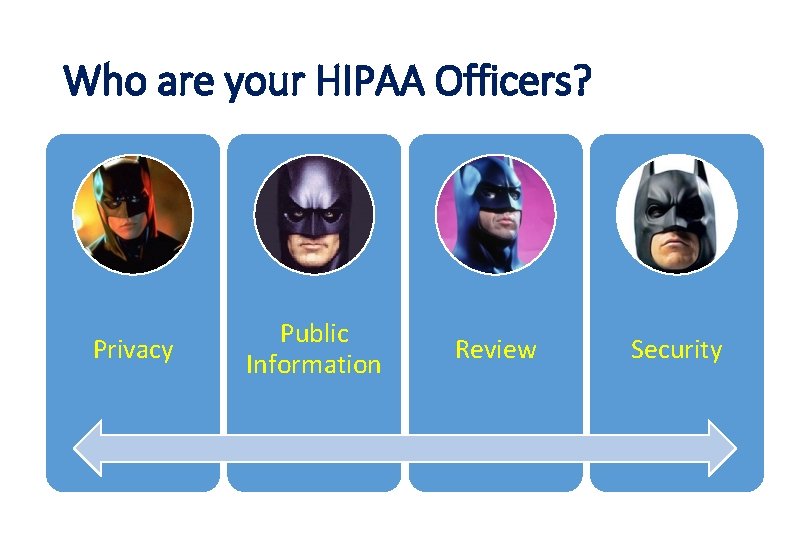 Who are your HIPAA Officers?

Privacy

Public Information

Review

Security